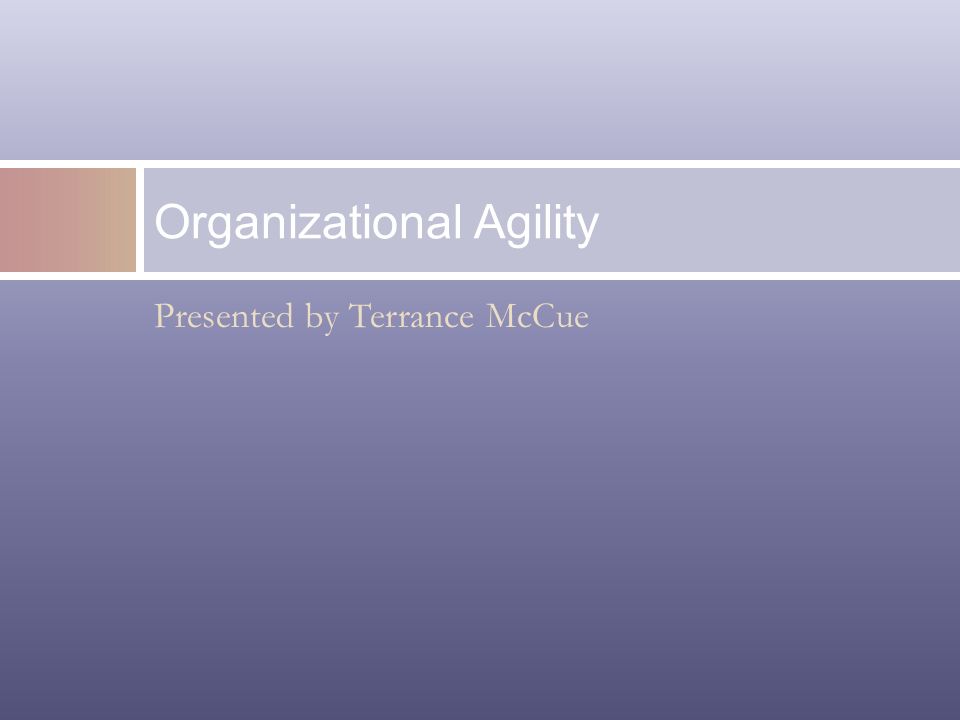 Organizational Agility

Presented by Terrance McCue